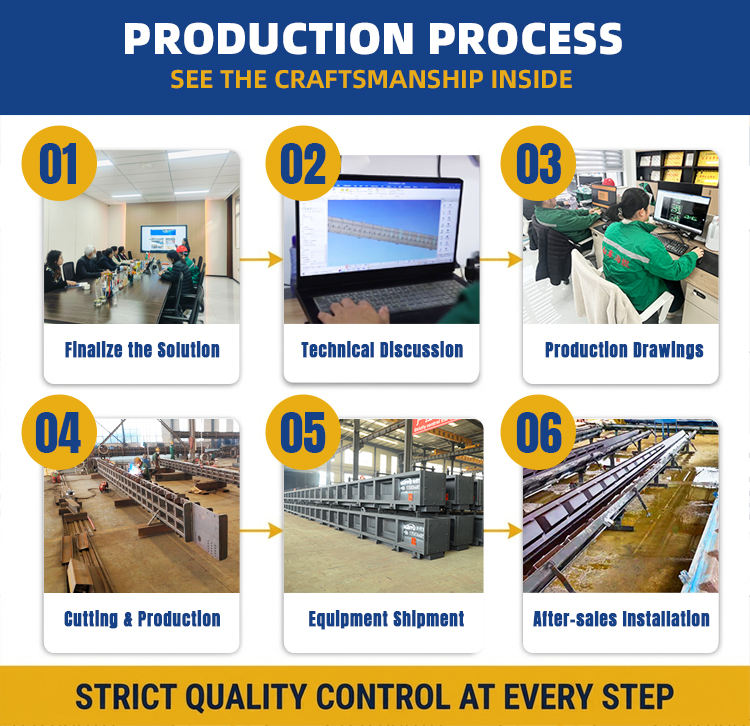 PRODUCTION PROCESS
SEE THE CRAFTSMANSHIP INSIDE

01
Finalize the Solution

02
Technical Discussion

03
Production Drawings

04
Cutting & Production

05
Equipment Shipment

06
After-sales Installation

STRICT QUALITY CONTROL AT EVERY STEP